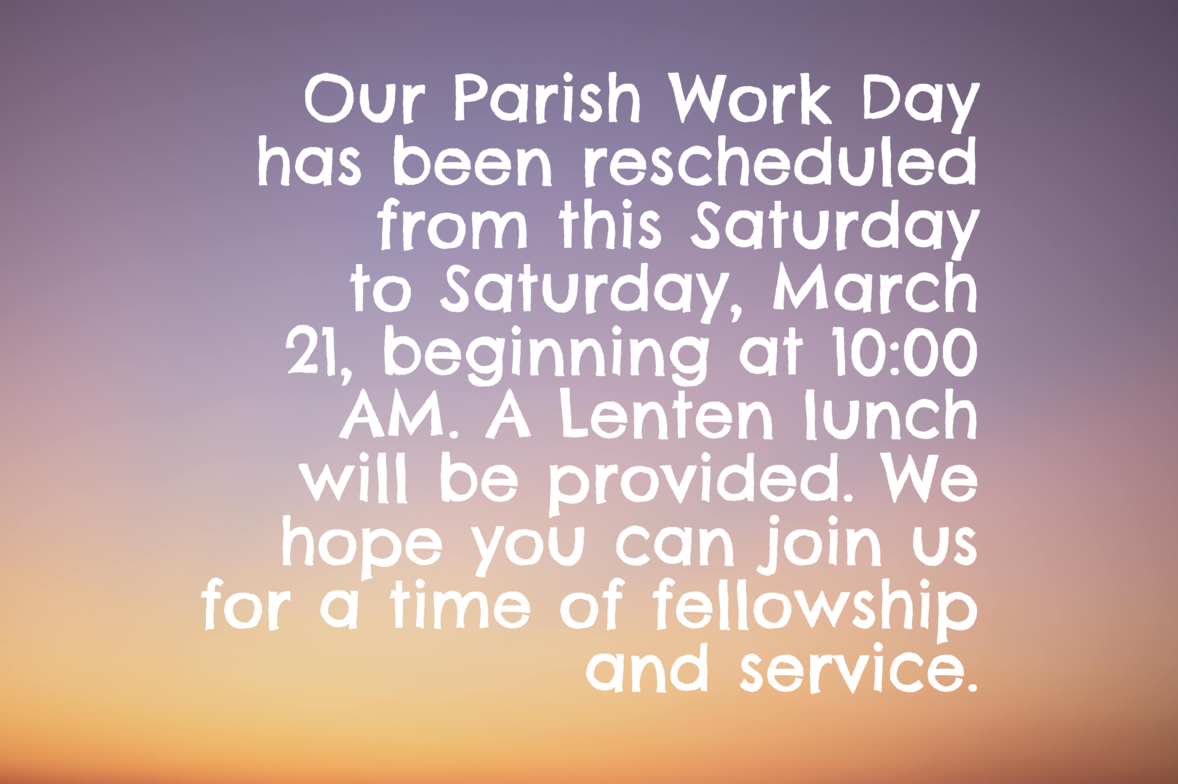 Our Parish Work Day has been rescheduled from this Saturday to Saturday, March 21, beginning at 10:00 AM. A Lenten lunch will be provided. We hope you can join us for a time of fellowship and service.